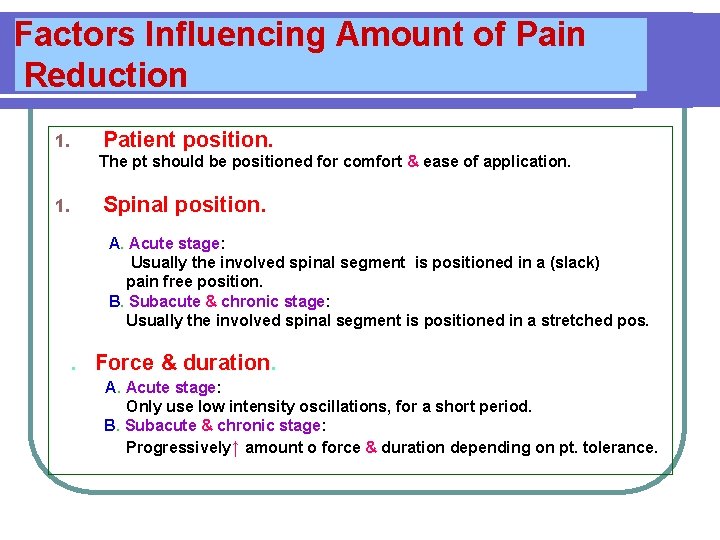 Factors Influencing Amount of Pain Reduction

1. Patient position.
The pt should be positioned for comfort & ease of application.

1. Spinal position.

A. Acute stage:
Usually the involved spinal segment is positioned in a (slack) pain free position.
B. Subacute & chronic stage:
Usually the involved spinal segment is positioned in a stretched pos.

. Force & duration.
A. Acute stage:
Only use low intensity oscillations, for a short period.
B. Subacute & chronic stage:
Progressively↑ amount o force & duration depending on pt. tolerance.